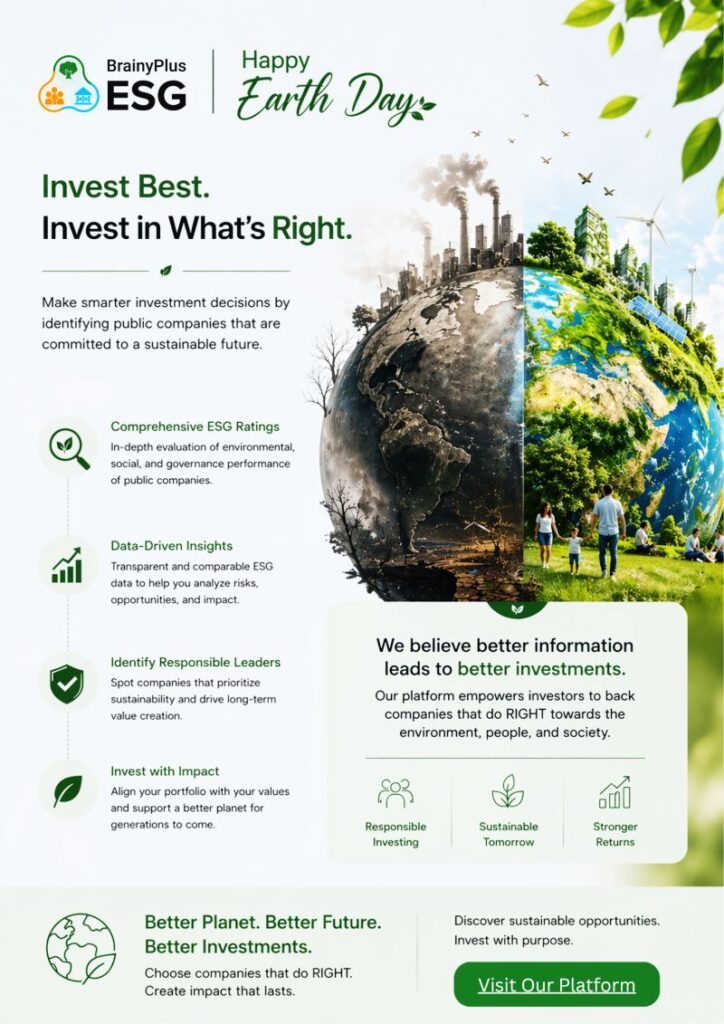 BrainyPlus ESG

Happy Earth Day

Invest Best.
Invest in What's Right.

Make smarter investment decisions by identifying public companies that are committed to a sustainable future.

Comprehensive ESG Ratings
In-depth evaluation of environmental, social, and governance performance of public companies.

Data-Driven Insights
Transparent and comparable ESG data to help you analyze risks, opportunities, and impact.

Identify Responsible Leaders
Spot companies that prioritize sustainability and drive long-term value creation.

Invest with Impact
Align your portfolio with your values and support a better planet for generations to come.

We believe better information leads to better investments.

Our platform empowers investors to back companies that do RIGHT towards the environment, people, and society.

Responsible Investing

Sustainable Tomorrow

Stronger Returns

Better Planet. Better Future. Better Investments.

Choose companies that do RIGHT. Create impact that lasts.

Discover sustainable opportunities. Invest with purpose.

Visit Our Platform